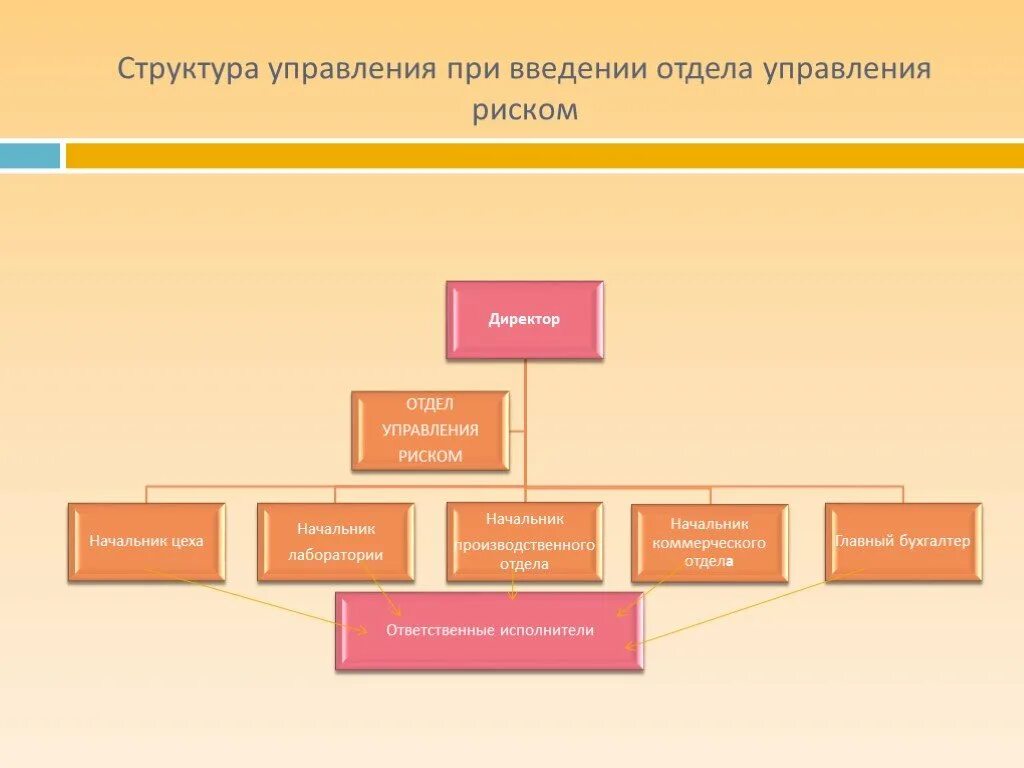 Структура управления при введении отдела управления риском

Директор

ОТДЕЛ УПРАВЛЕНИЯ РИСКОМ

Начальник цеха

Начальник лаборатории

Начальник производственного отдела

Начальник коммерческого отдела

Главный бухгалтер

Ответственные исполнители